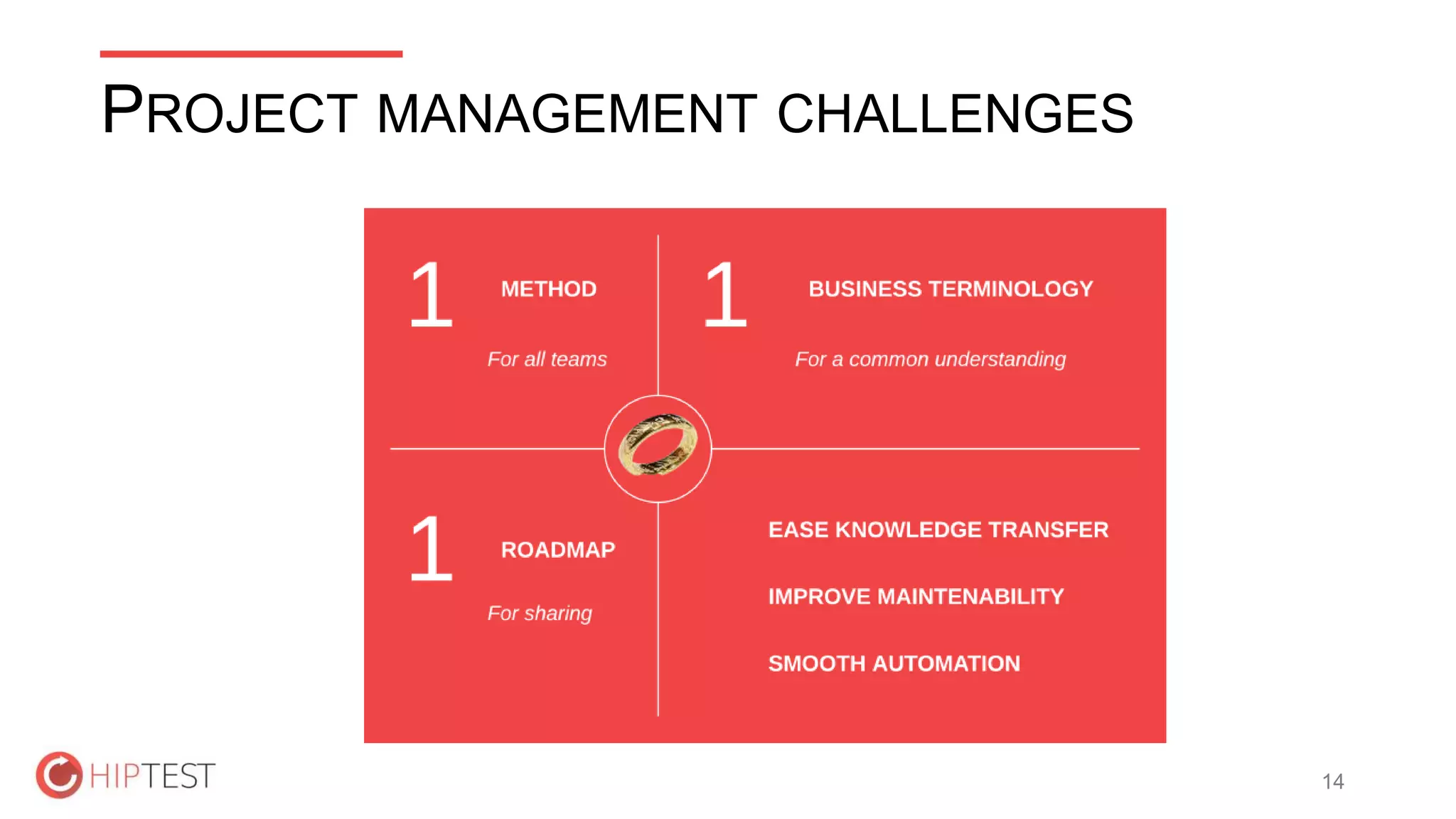 PROJECT MANAGEMENT CHALLENGES

1 METHOD

For all teams

1 BUSINESS TERMINOLOGY

For a common understanding

1 ROADMAP

For sharing

EASE KNOWLEDGE TRANSFER

IMPROVE MAINTENABILITY

SMOOTH AUTOMATION

HIPTEST

14